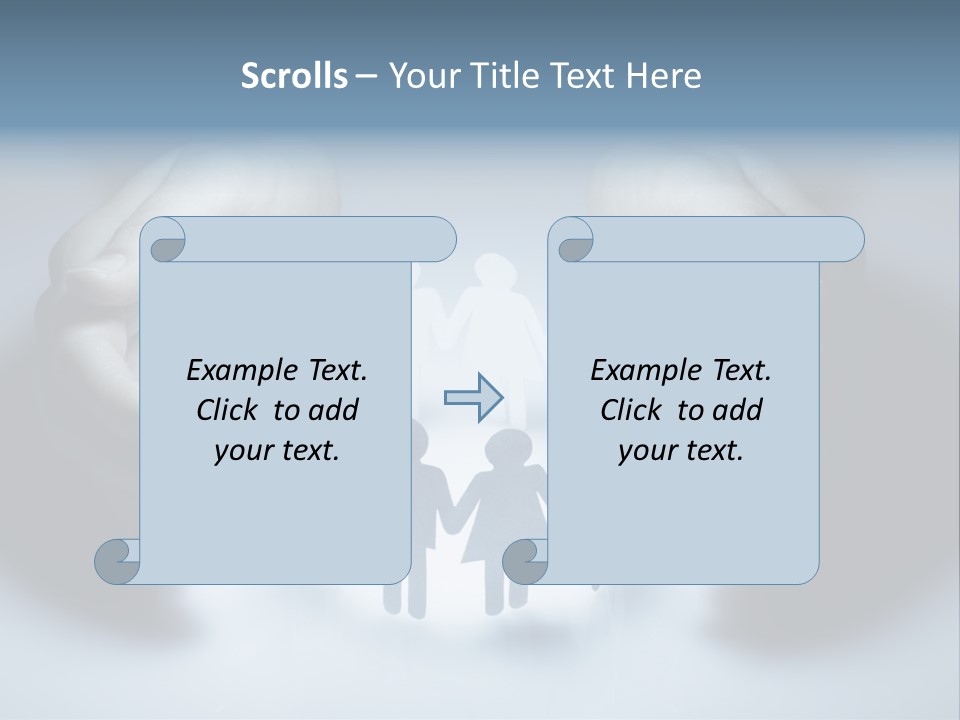 Scrolls – Your Title Text Here

Example Text. Click to add your text.

Example Text. Click to add your text.